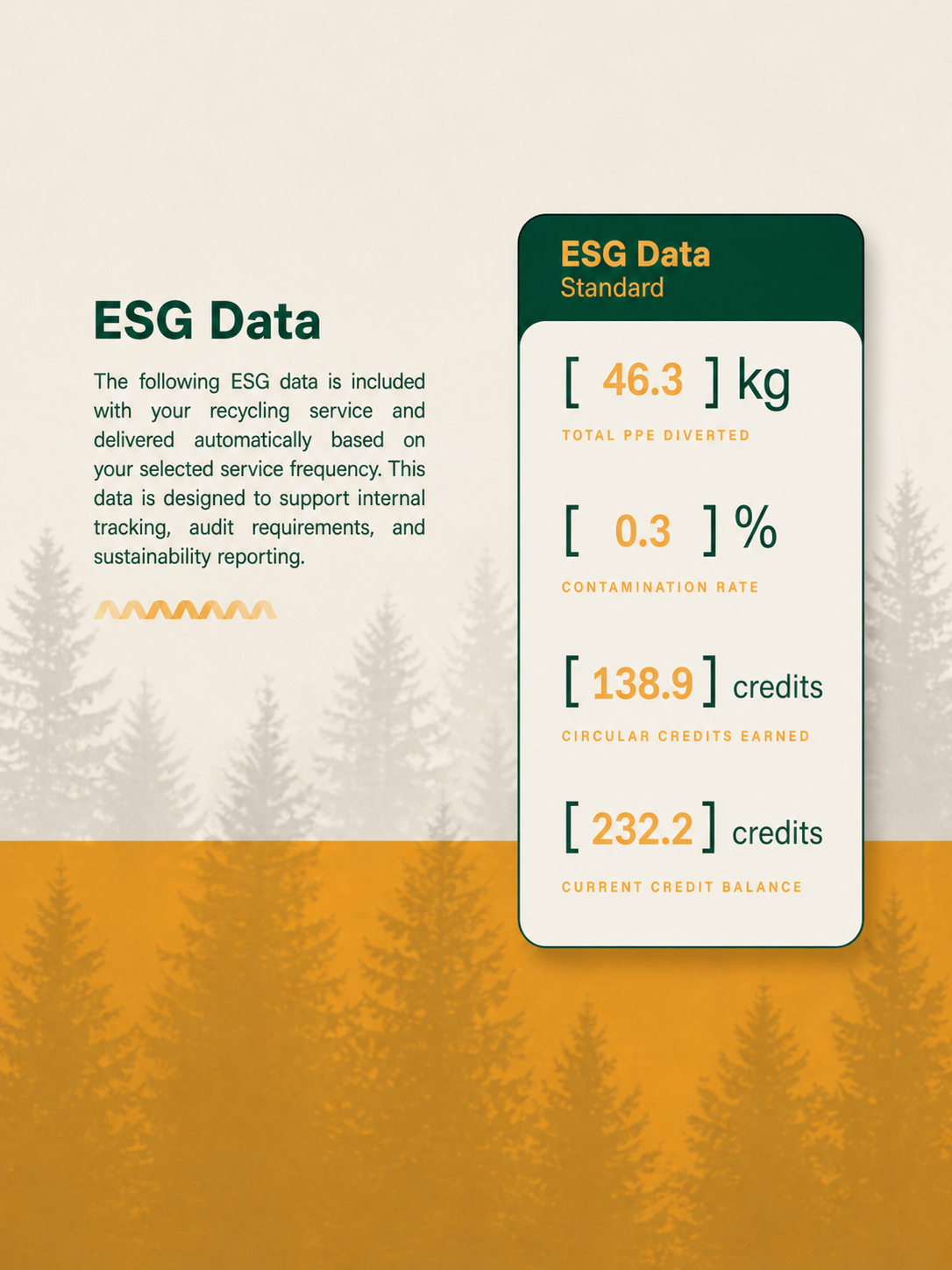 ESG Data

The following ESG data is included with your recycling service and delivered automatically based on your selected service frequency. This data is designed to support internal tracking, audit requirements, and sustainability reporting.

ESG Data
Standard

[ 46.3 ] kg
TOTAL PPE DIVERTED

[ 0.3 ] %
CONTAMINATION RATE

[ 138.9 ] credits
CIRCULAR CREDITS EARNED

[ 232.2 ] credits
CURRENT CREDIT BALANCE